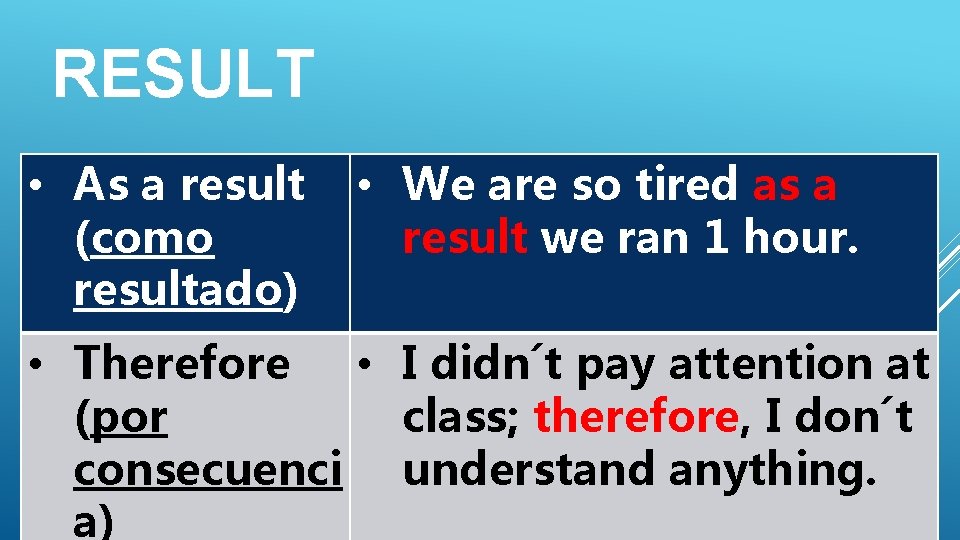 RESULT

| • As a result (como resultado) | • We are so tired as a result we ran 1 hour. |
|---|---|
| • Therefore (por consecuencia) | • I didn´t pay attention at class; therefore, I don´t understand anything. |